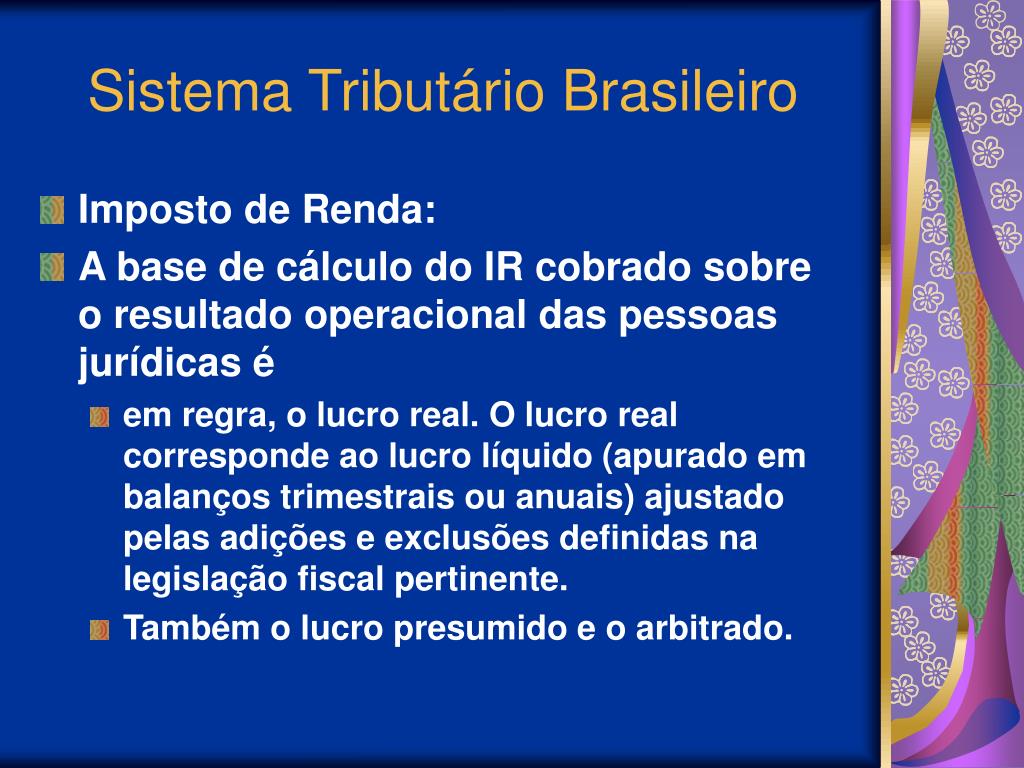 Sistema Tributário Brasileiro

Imposto de Renda:

A base de cálculo do IR cobrado sobre o resultado operacional das pessoas jurídicas é

em regra, o lucro real. O lucro real corresponde ao lucro líquido (apurado em balanços trimestrais ou anuais) ajustado pelas adições e exclusões definidas na legislação fiscal pertinente.

Também o lucro presumido e o arbitrado.